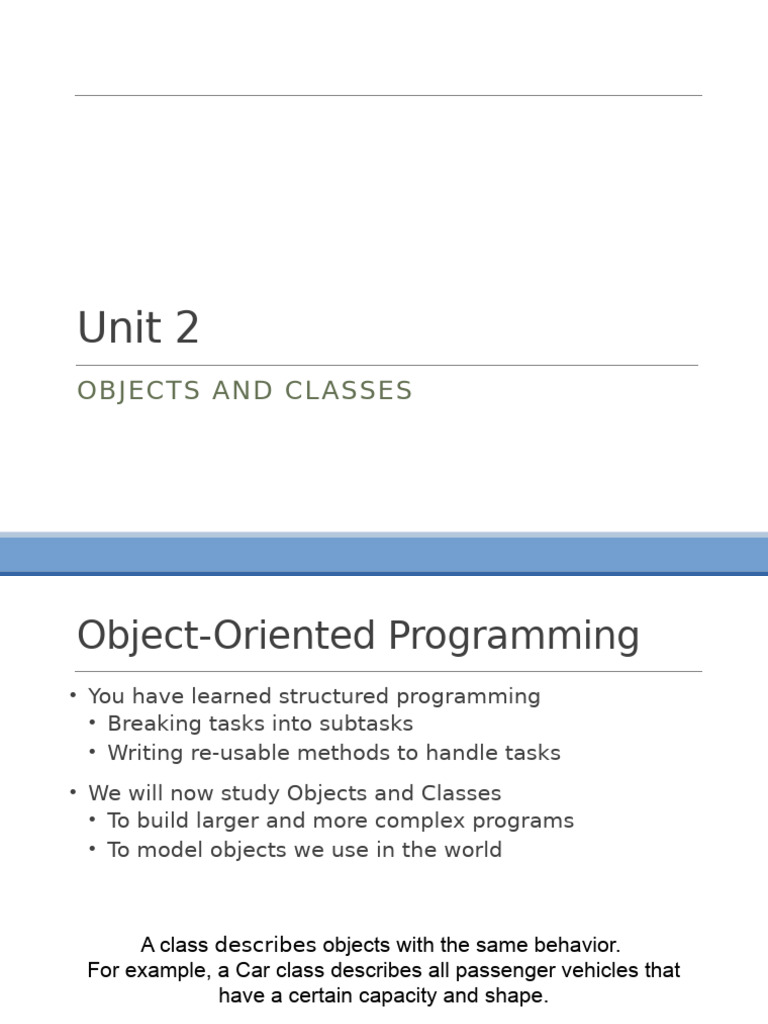 Unit 2

OBJECTS AND CLASSES

Object-Oriented Programming

• You have learned structured programming
  • Breaking tasks into subtasks
  • Writing re-usable methods to handle tasks
• We will now study Objects and Classes
  • To build larger and more complex programs
  • To model objects we use in the world

A class describes objects with the same behavior.
For example, a Car class describes all passenger vehicles that have a certain capacity and shape.